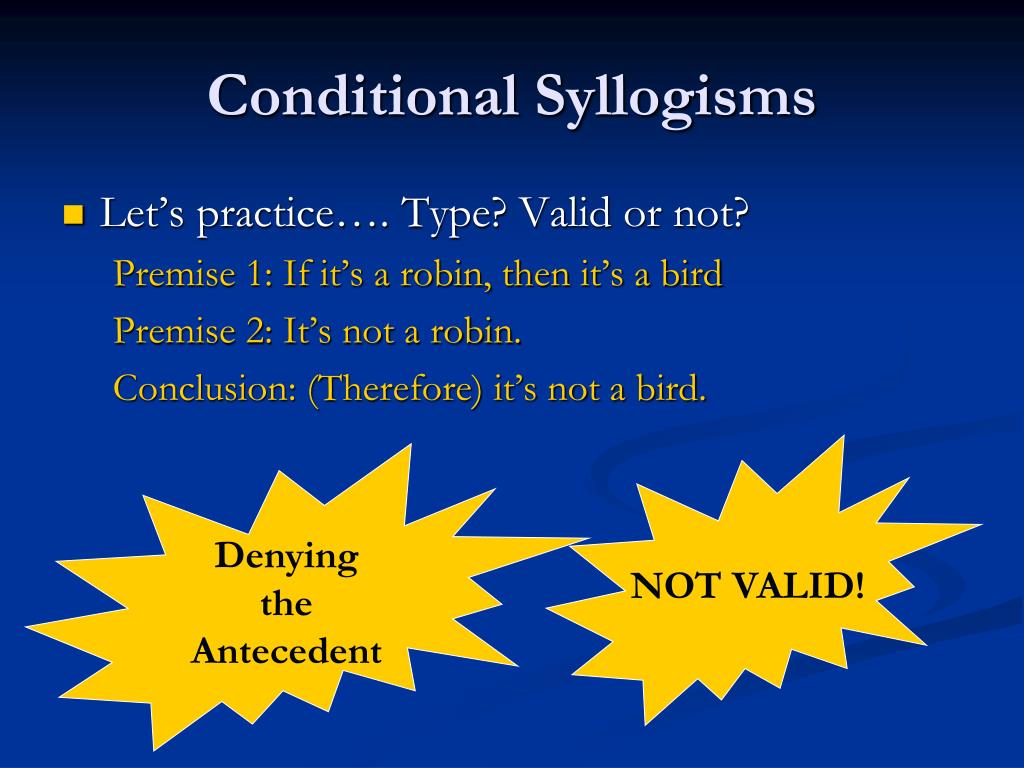 Conditional Syllogisms

Let’s practice…. Type? Valid or not?

Premise 1: If it’s a robin, then it’s a bird

Premise 2: It’s not a robin.

Conclusion: (Therefore) it’s not a bird.

Denying the Antecedent

NOT VALID!